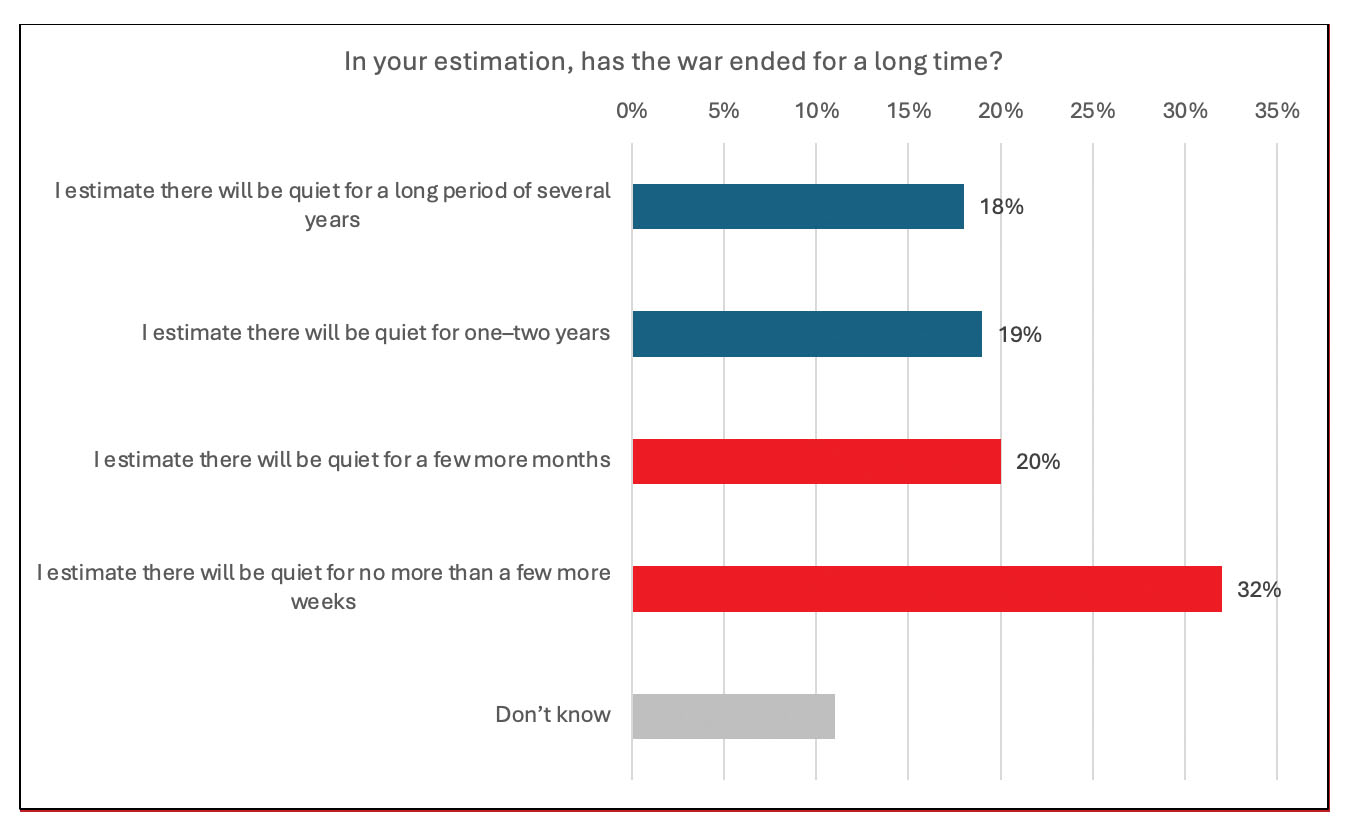 In your estimation, has the war ended for a long time?

0% 5% 10% 15% 20% 25% 30% 35%

I estimate there will be quiet for a long period of several years 18%

I estimate there will be quiet for one–two years 19%

I estimate there will be quiet for a few more months 20%

I estimate there will be quiet for no more than a few more weeks 32%

Don't know